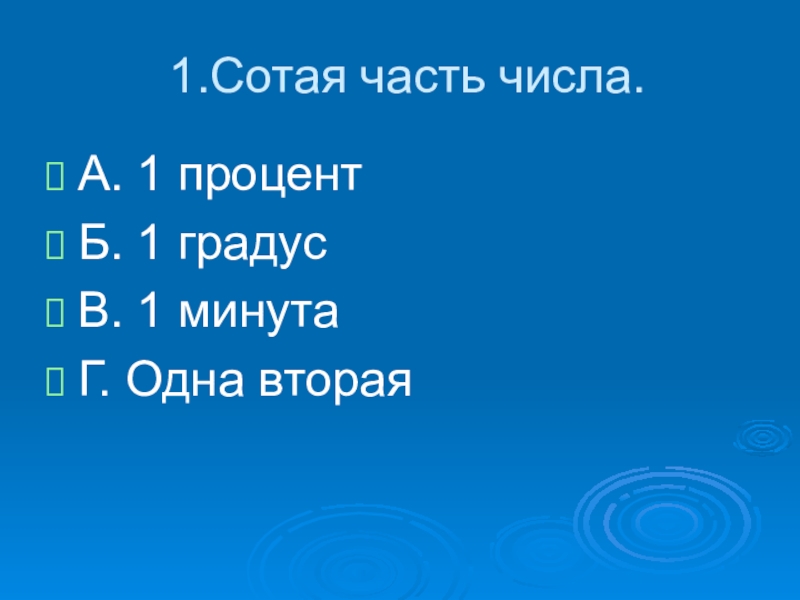 1.Сотая часть числа.

А. 1 процент

Б. 1 градус

В. 1 минута

Г. Одна вторая